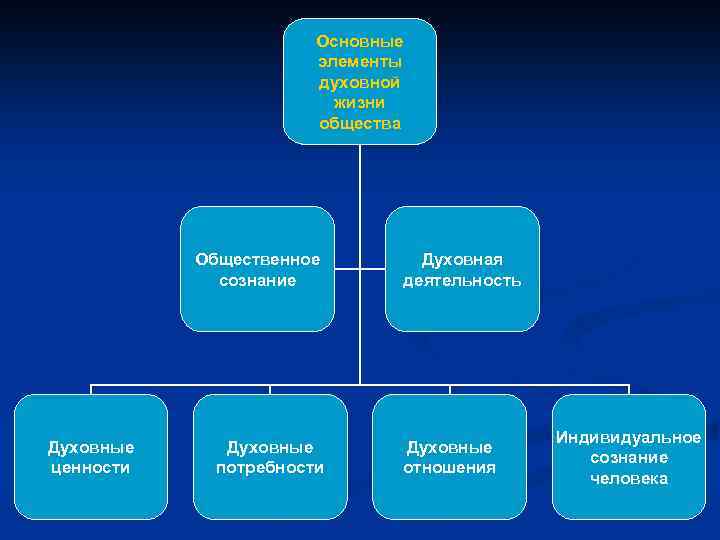 Основные элементы духовной жизни общества

Общественное сознание

Духовная деятельность

Духовные ценности

Духовные потребности

Духовные отношения

Индивидуальное сознание человека